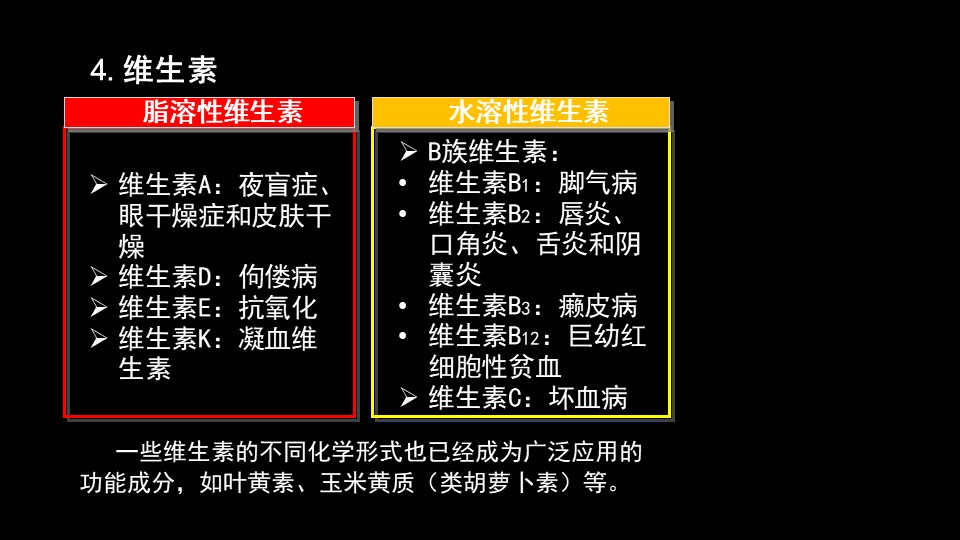 4. 维生素

脂溶性维生素

➢ 维生素A：夜盲症、眼干燥症和皮肤干燥
➢ 维生素D：佝偻病
➢ 维生素E：抗氧化
➢ 维生素K：凝血维生素

水溶性维生素

➢ B族维生素：
• 维生素$B_1$：脚气病
• 维生素$B_2$：唇炎、口角炎、舌炎和阴囊炎
• 维生素$B_3$：癞皮病
• 维生素$B_{12}$：巨幼红细胞性贫血
➢ 维生素C：坏血病

一些维生素的不同化学形式也已经成为广泛应用的功能成分，如叶黄素、玉米黄质（类胡萝卜素）等。